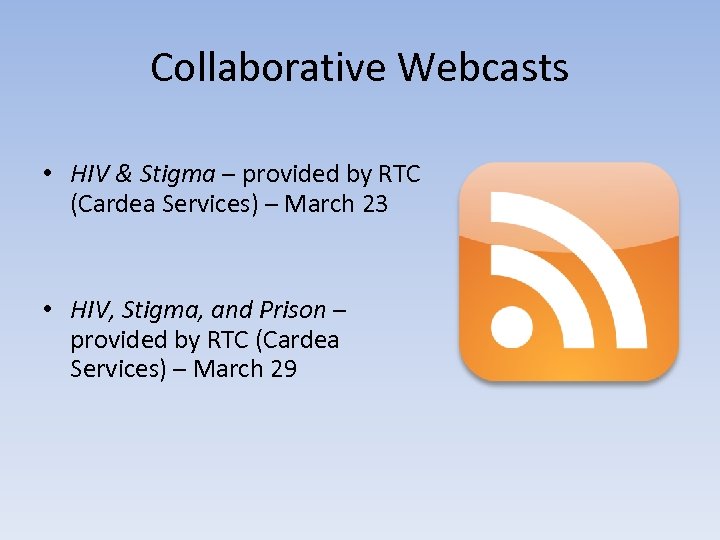 Collaborative Webcasts

• HIV & Stigma – provided by RTC (Cardea Services) – March 23

• HIV, Stigma, and Prison – provided by RTC (Cardea Services) – March 29